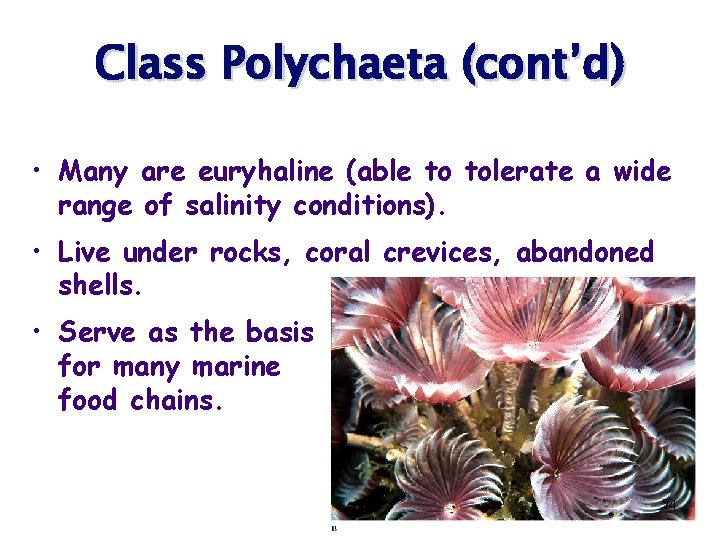 Class Polychaeta (cont'd)

• Many are euryhaline (able to tolerate a wide range of salinity conditions).

• Live under rocks, coral crevices, abandoned shells.

• Serve as the basis for many marine food chains.

24

B